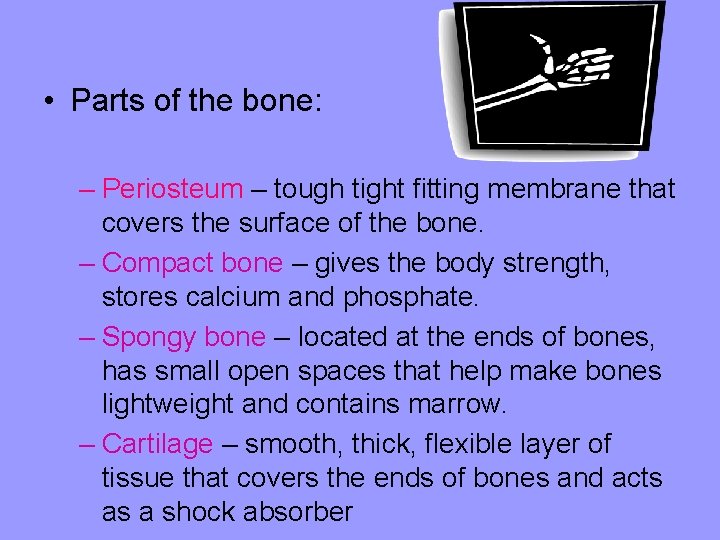 • Parts of the bone:

– Periosteum – tough tight fitting membrane that covers the surface of the bone.

– Compact bone – gives the body strength, stores calcium and phosphate.

– Spongy bone – located at the ends of bones, has small open spaces that help make bones lightweight and contains marrow.

– Cartilage – smooth, thick, flexible layer of tissue that covers the ends of bones and acts as a shock absorber